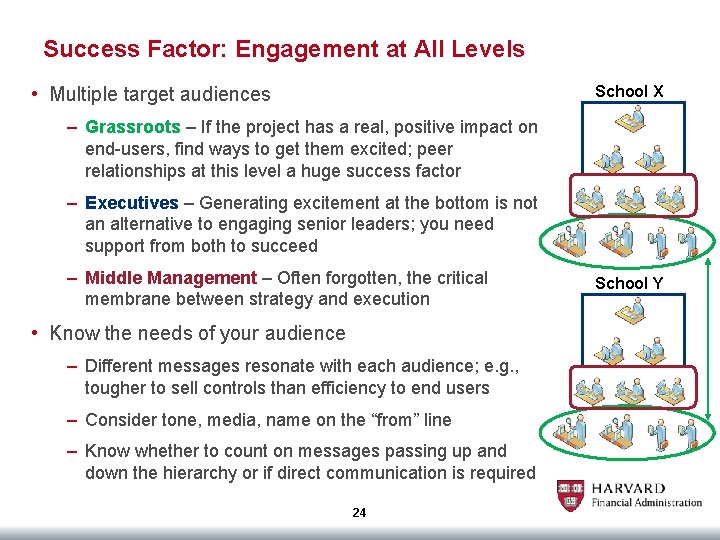 Success Factor: Engagement at All Levels

• Multiple target audiences

– Grassroots – If the project has a real, positive impact on end-users, find ways to get them excited; peer relationships at this level a huge success factor

– Executives – Generating excitement at the bottom is not an alternative to engaging senior leaders; you need support from both to succeed

– Middle Management – Often forgotten, the critical membrane between strategy and execution

• Know the needs of your audience

– Different messages resonate with each audience; e.g., tougher to sell controls than efficiency to end users

– Consider tone, media, name on the “from” line

– Know whether to count on messages passing up and down the hierarchy or if direct communication is required

School X

School Y

HARVARD
Financial Administration

24